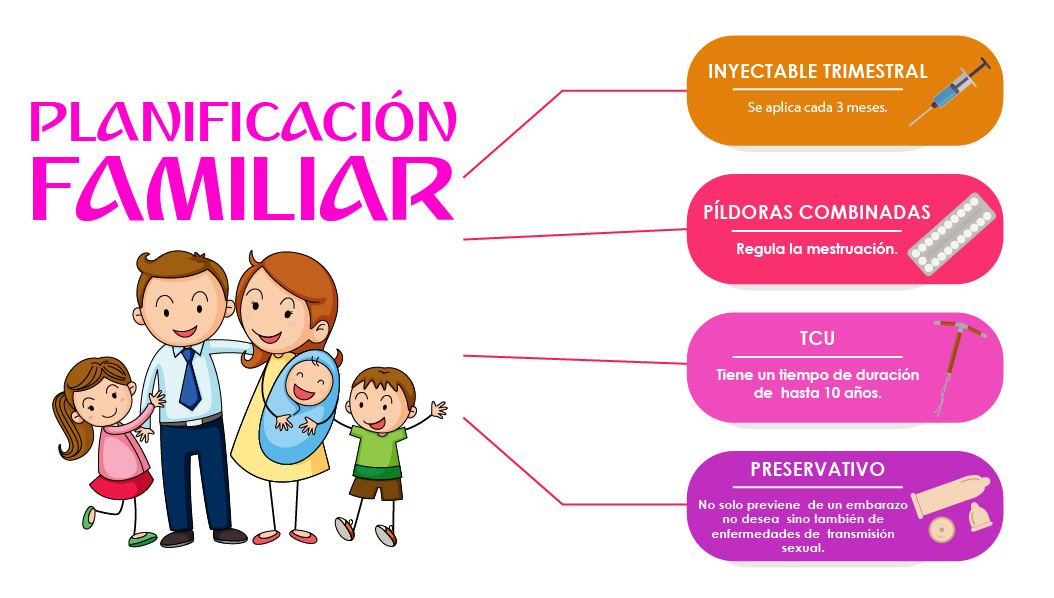 PLANIFICACIÓN FAMILIAR

INYECTABLE TRIMESTRAL

Se aplica cada 3 meses.

PÍLDORAS COMBINADAS

Regula la mestruación.

TCU

Tiene un tiempo de duración de hasta 10 años.

PRESERVATIVO

No solo previene de un embarazo no desea sino también de enfermedades de transmisión sexual.